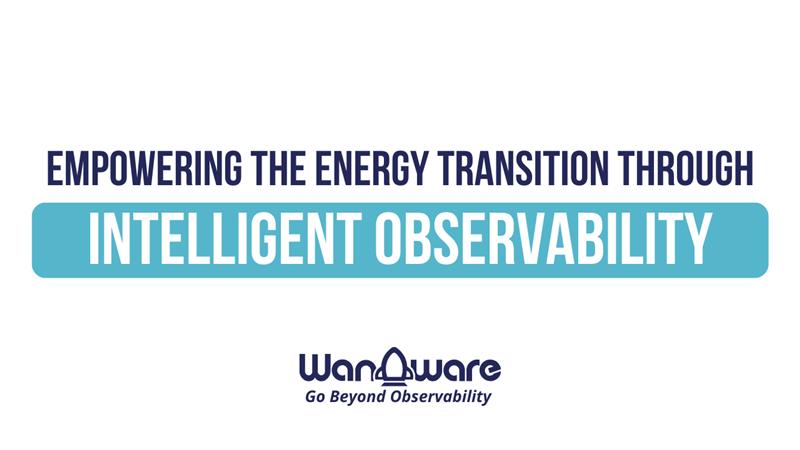 EMPOWERING THE ENERGY TRANSITION THROUGH

INTELLIGENT OBSERVABILITY

WanAware

Go Beyond Observability